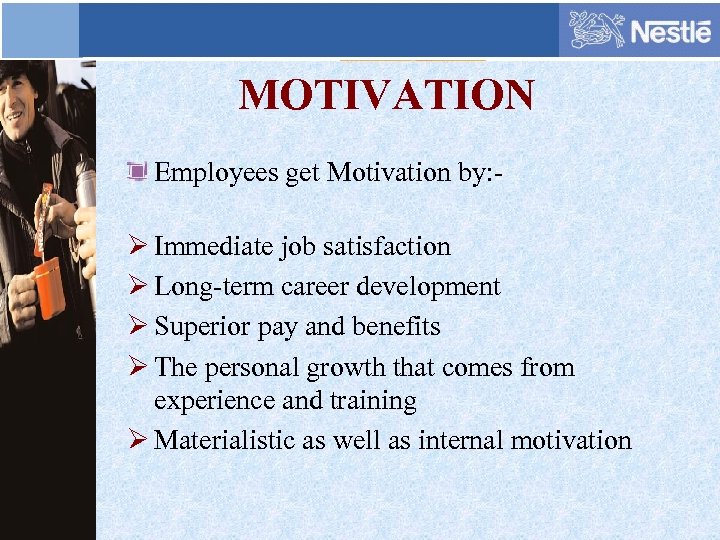 Nestlé

MOTIVATION

Employees get Motivation by:-

➢ Immediate job satisfaction
➢ Long-term career development
➢ Superior pay and benefits
➢ The personal growth that comes from experience and training
➢ Materialistic as well as internal motivation